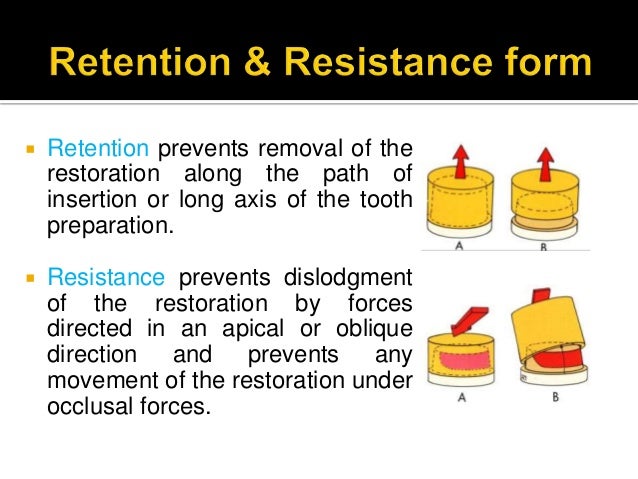 Retention & Resistance form

▪ Retention prevents removal of the restoration along the path of insertion or long axis of the tooth preparation.

A B

▪ Resistance prevents dislodgment of the restoration by forces directed in an apical or oblique direction and prevents any movement of the restoration under occlusal forces.

A B